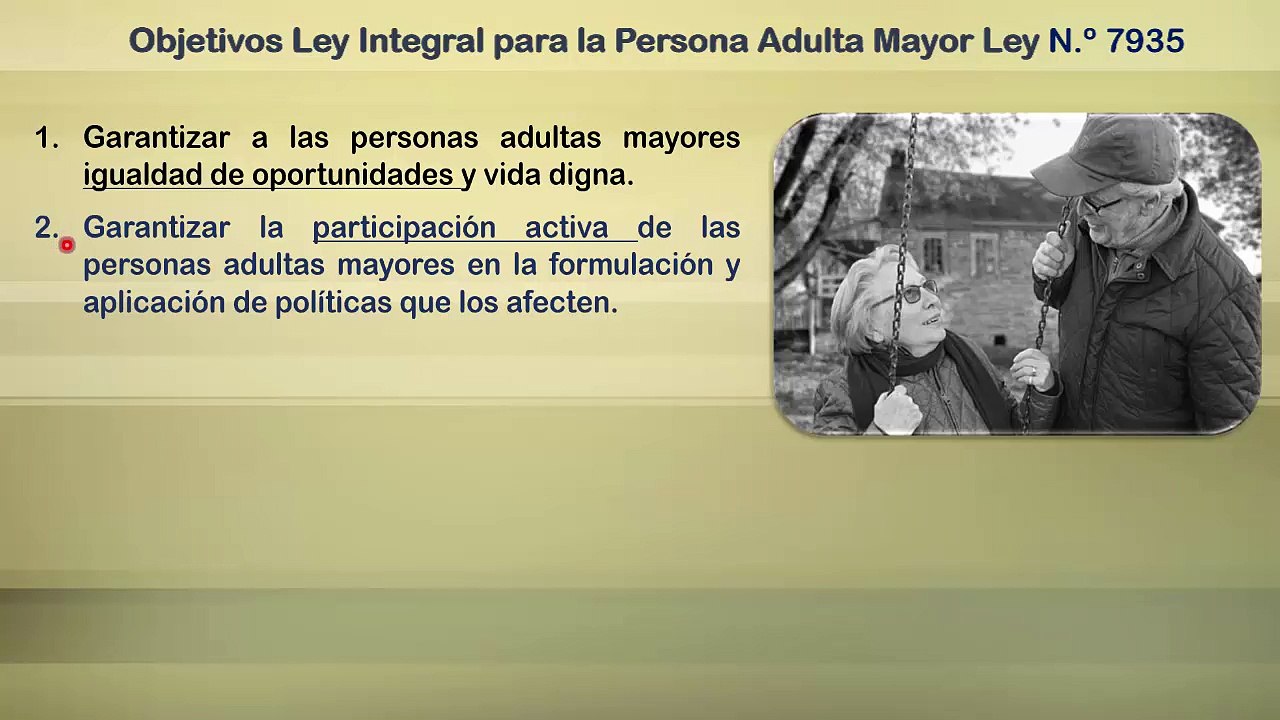 Objetivos Ley Integral para la Persona Adulta Mayor Ley N.º 7935

1. Garantizar a las personas adultas mayores igualdad de oportunidades y vida digna.

2. Garantizar la participación activa de las personas adultas mayores en la formulación y aplicación de políticas que los afecten.